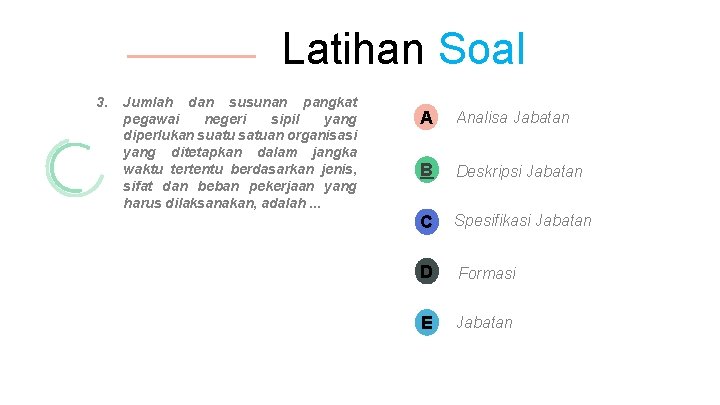 Latihan Soal

3. Jumlah dan susunan pangkat pegawai negeri sipil yang diperlukan suatu satuan organisasi yang ditetapkan dalam jangka waktu tertentu berdasarkan jenis, sifat dan beban pekerjaan yang harus dilaksanakan, adalah ...

A Analisa Jabatan

B Deskripsi Jabatan

C Spesifikasi Jabatan

D Formasi

E Jabatan